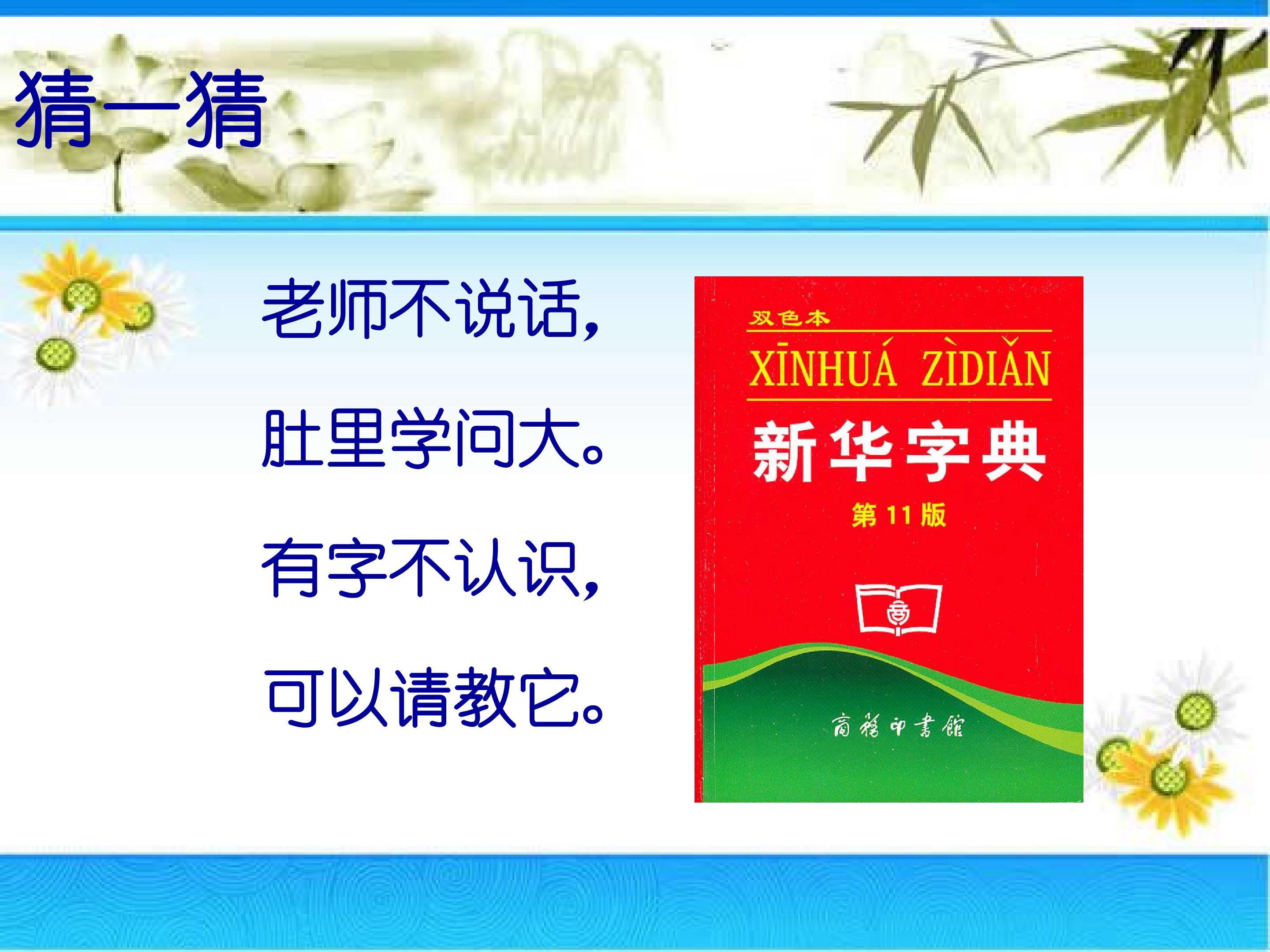 猜一猜

老师不说话，
肚里学问大。
有字不认识，
可以请教它。

双色本
XĪNHUÁ ZÌDIǍN
新华字典
第11版
商務印書館